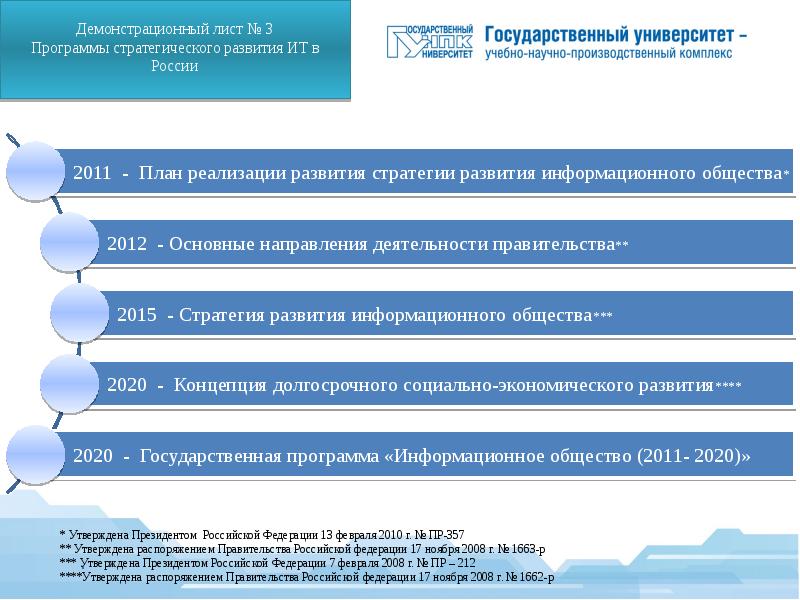 Демонстрационный лист № 3
Программы стратегического развития ИТ в России

ГОСУДАРСТВЕННЫЙ УНПК УНИВЕРСИТЕТ

Государственный университет – учебно-научно-производственный комплекс

2011 - План реализации развития стратегии развития информационного общества*

2012 - Основные направления деятельности правительства**

2015 - Стратегия развития информационного общества***

2020 - Концепция долгосрочного социально-экономического развития****

2020 - Государственная программа «Информационное общество (2011- 2020)»

* Утверждена Президентом Российской Федерации 13 февраля 2010 г. № ПР-357
** Утверждена распоряжением Правительства Российской федерации 17 ноября 2008 г. № 1663-р
*** Утверждена Президентом Российской Федерации 7 февраля 2008 г. № ПР – 212
****Утверждена распоряжением Правительства Российской федерации 17 ноября 2008 г. № 1662-р